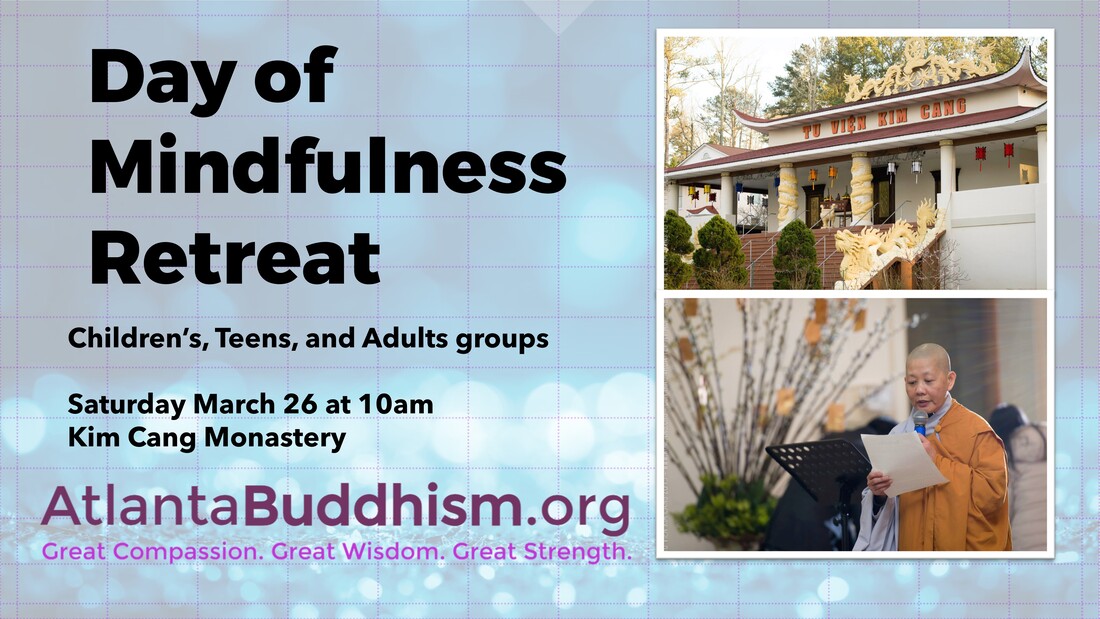 Day of Mindfulness Retreat

Children's, Teens, and Adults groups

Saturday March 26 at 10am
Kim Cang Monastery

AtlantaBuddhism.org
Great Compassion. Great Wisdom. Great Strength.

TU VIỆN KIM CANG